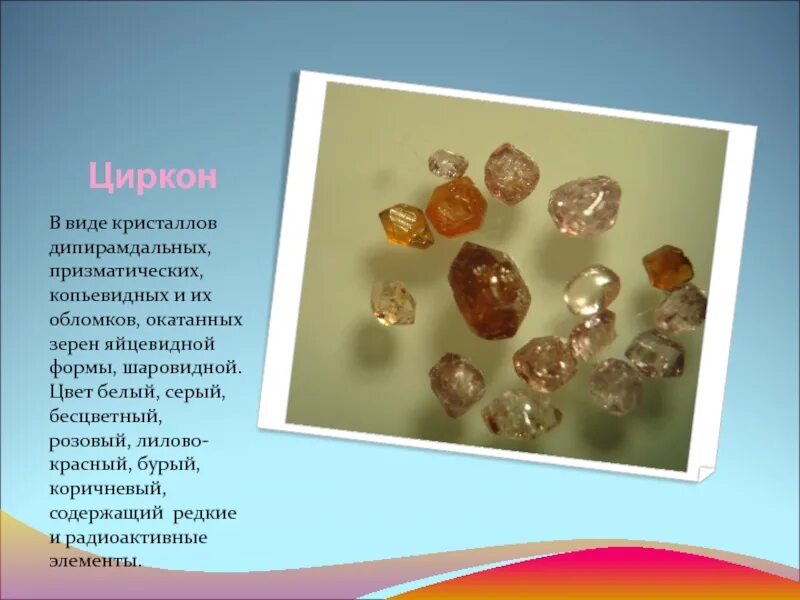 Циркон

В виде кристаллов дипирамдальных, призматических, копьевидных и их обломков, окатанных зерен яйцевидной формы, шаровидной. Цвет белый, серый, бесцветный, розовый, лилово-красный, бурый, коричневый, содержащий редкие и радиоактивные элементы.